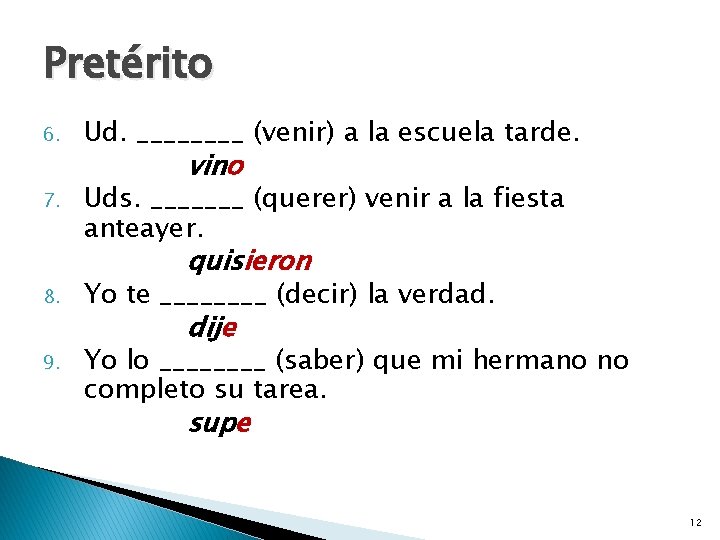 Pretérito

6. Ud. ________ (venir) a la escuela tarde.
vino

7. Uds. _______ (querer) venir a la fiesta anteayer.
quisieron

8. Yo te ________ (decir) la verdad.
dije

9. Yo lo ________ (saber) que mi hermano no completo su tarea.
supe

12